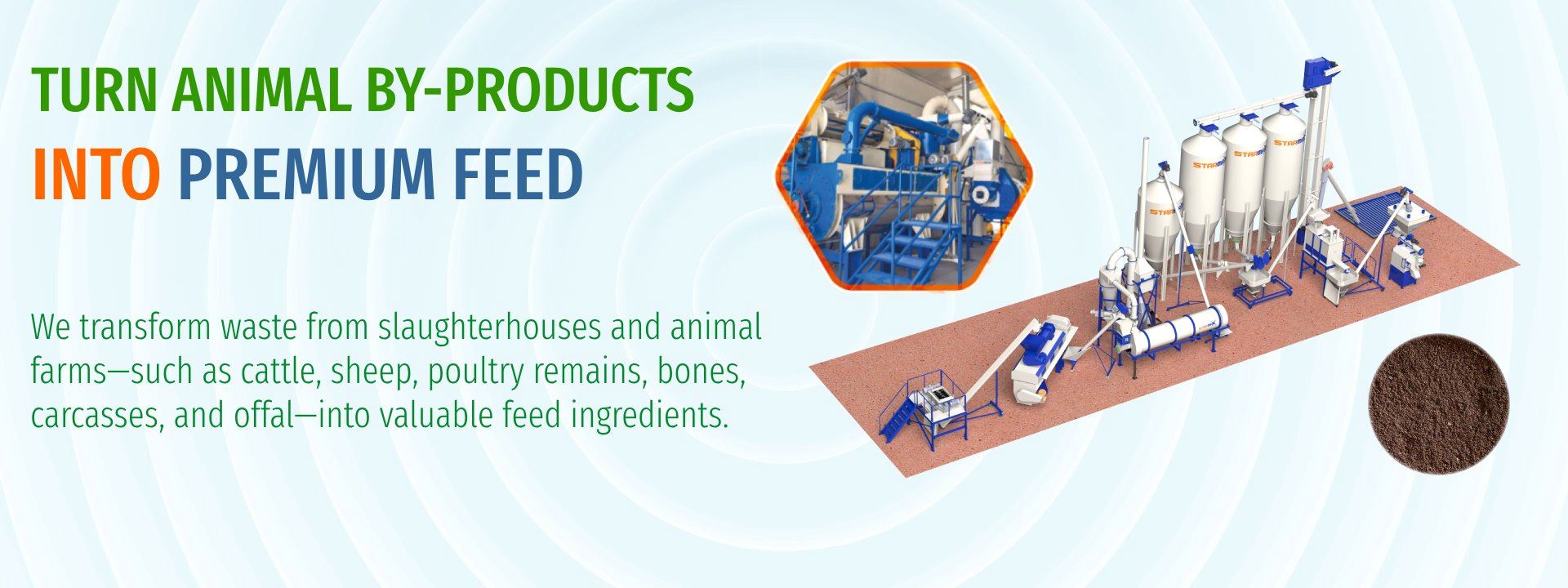 TURN ANIMAL BY-PRODUCTS
INTO PREMIUM FEED

We transform waste from slaughterhouses and animal farms—such as cattle, sheep, poultry remains, bones, carcasses, and offal—into valuable feed ingredients.

STARMAX
STARMAX
STARMAX
STARMAX